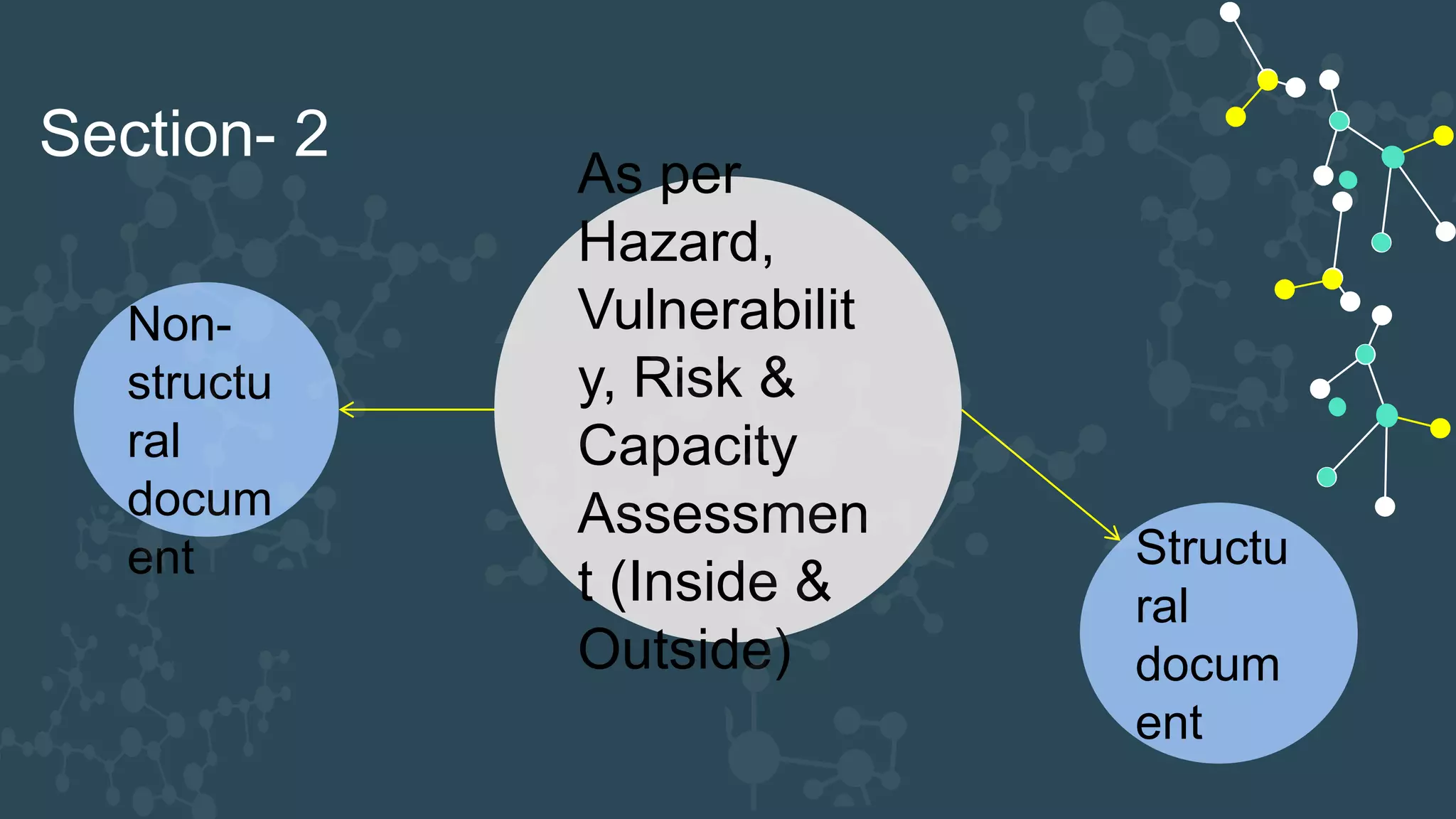 Section- 2

Non-structural document

As per Hazard, Vulnerability, Risk & Capacity Assessment (Inside & Outside)

Structural document